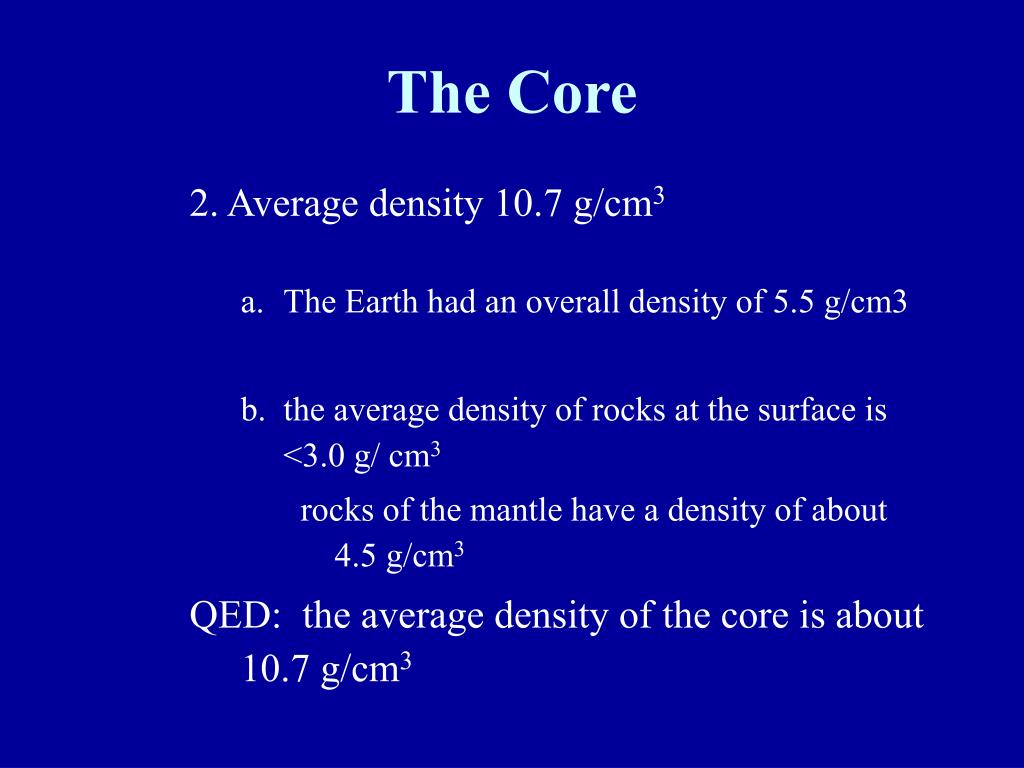 The Core

2. Average density 10.7 g/cm$^3$

a. The Earth had an overall density of 5.5 g/cm3

b. the average density of rocks at the surface is <3.0 g/ cm$^3$

rocks of the mantle have a density of about 4.5 g/cm$^3$

QED: the average density of the core is about 10.7 g/cm$^3$